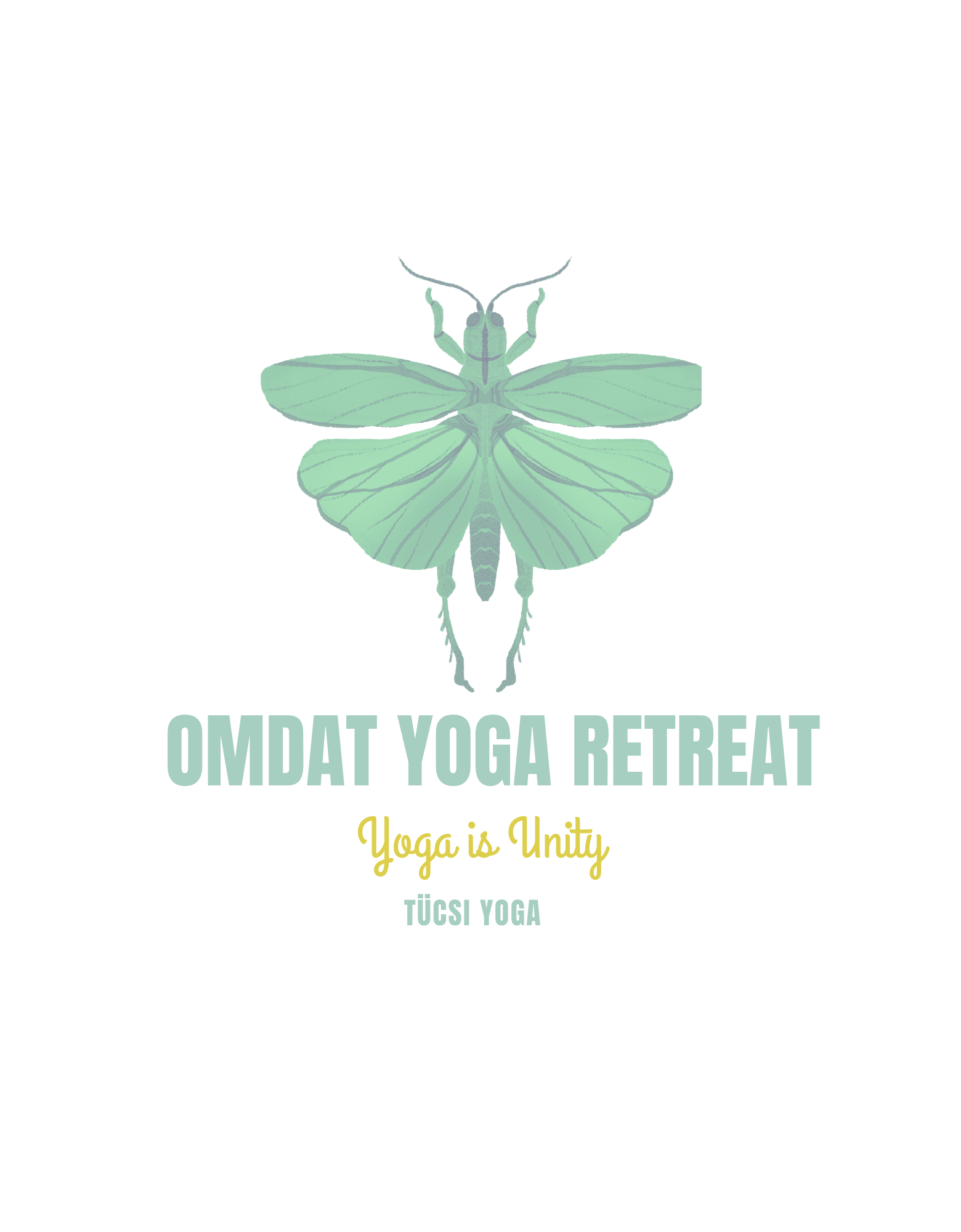 OMDAT YOGA RETREAT

Yoga is Unity

TÜCSI YOGA